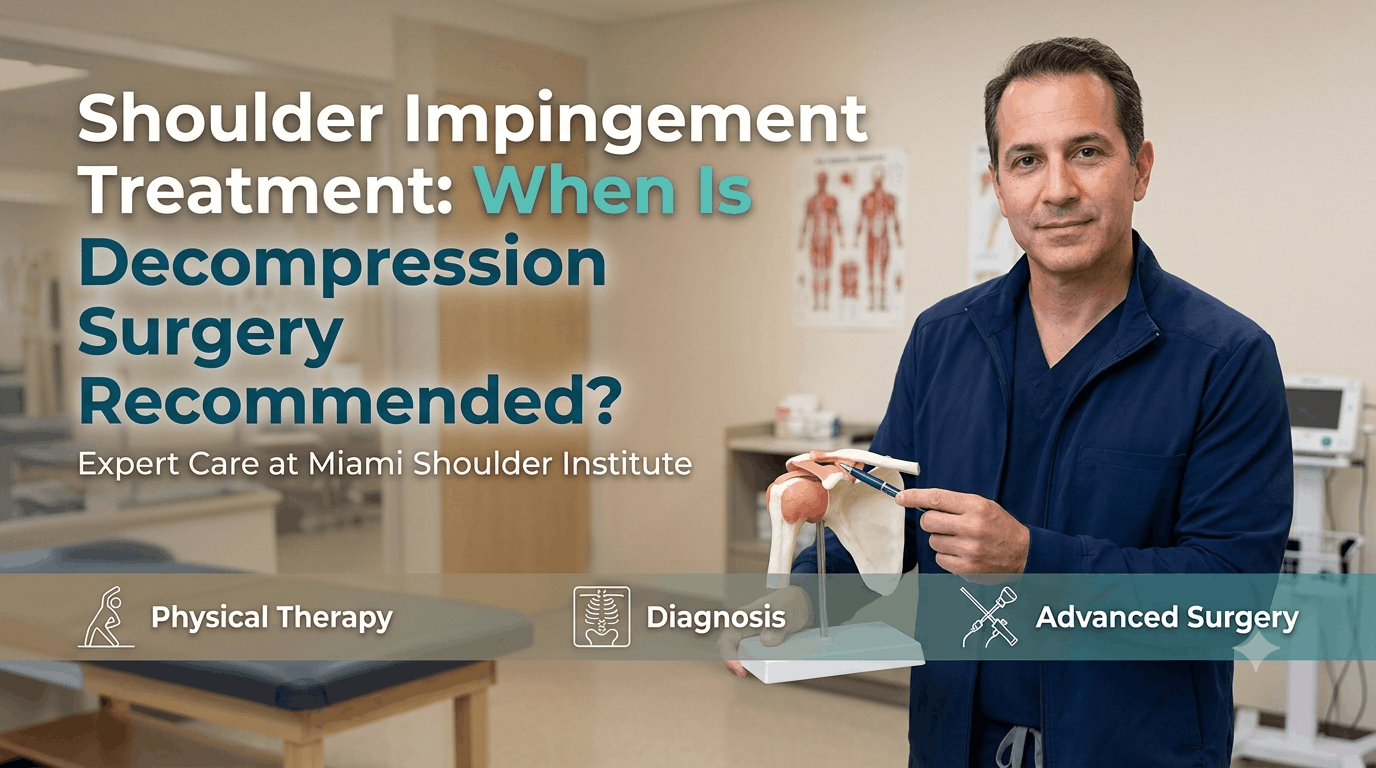 Shoulder Impingement Treatment: When Is Decompression Surgery Recommended?

Expert Care at Miami Shoulder Institute

Physical Therapy

Diagnosis

Advanced Surgery